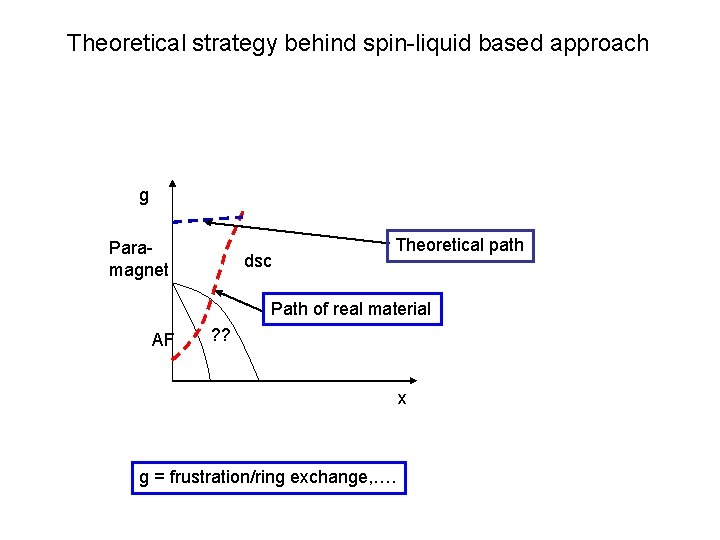 Theoretical strategy behind spin-liquid based approach

g

Para-magnet

dsc

Theoretical path

Path of real material

AF

??

x

g = frustration/ring exchange,….